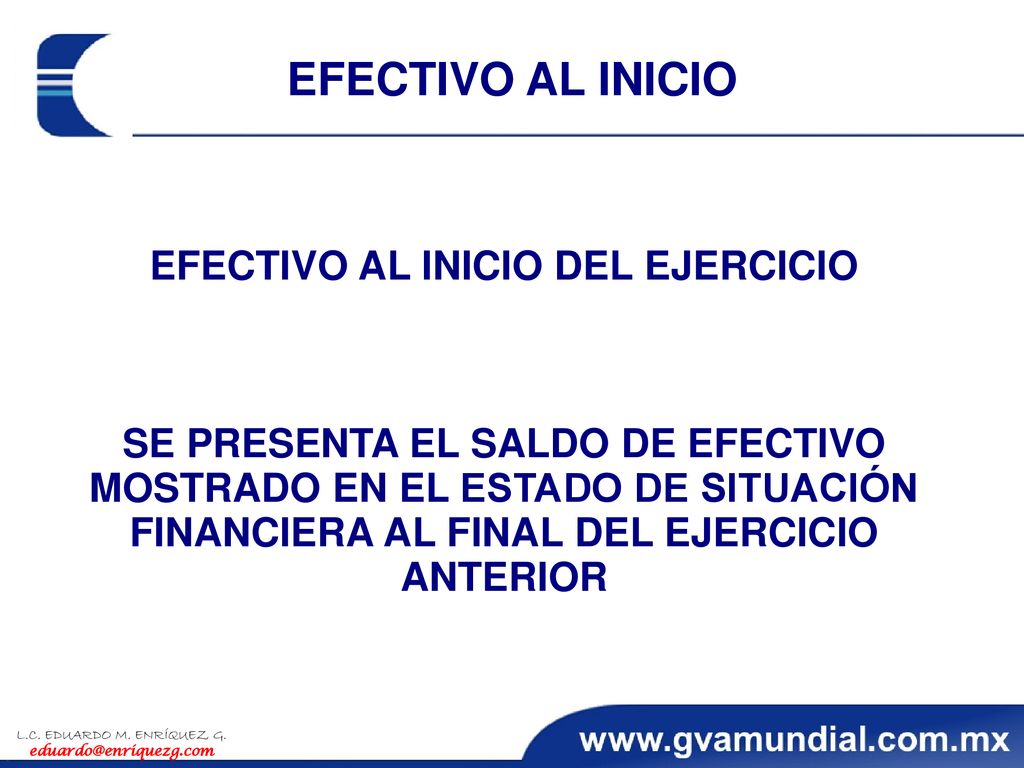 EFECTIVO AL INICIO

EFECTIVO AL INICIO DEL EJERCICIO

SE PRESENTA EL SALDO DE EFECTIVO MOSTRADO EN EL ESTADO DE SITUACIÓN FINANCIERA AL FINAL DEL EJERCICIO ANTERIOR

L.C. EDUARDO M. ENRÍQUEZ G.
eduardo@enriquezg.com

www.gvamundial.com.mx